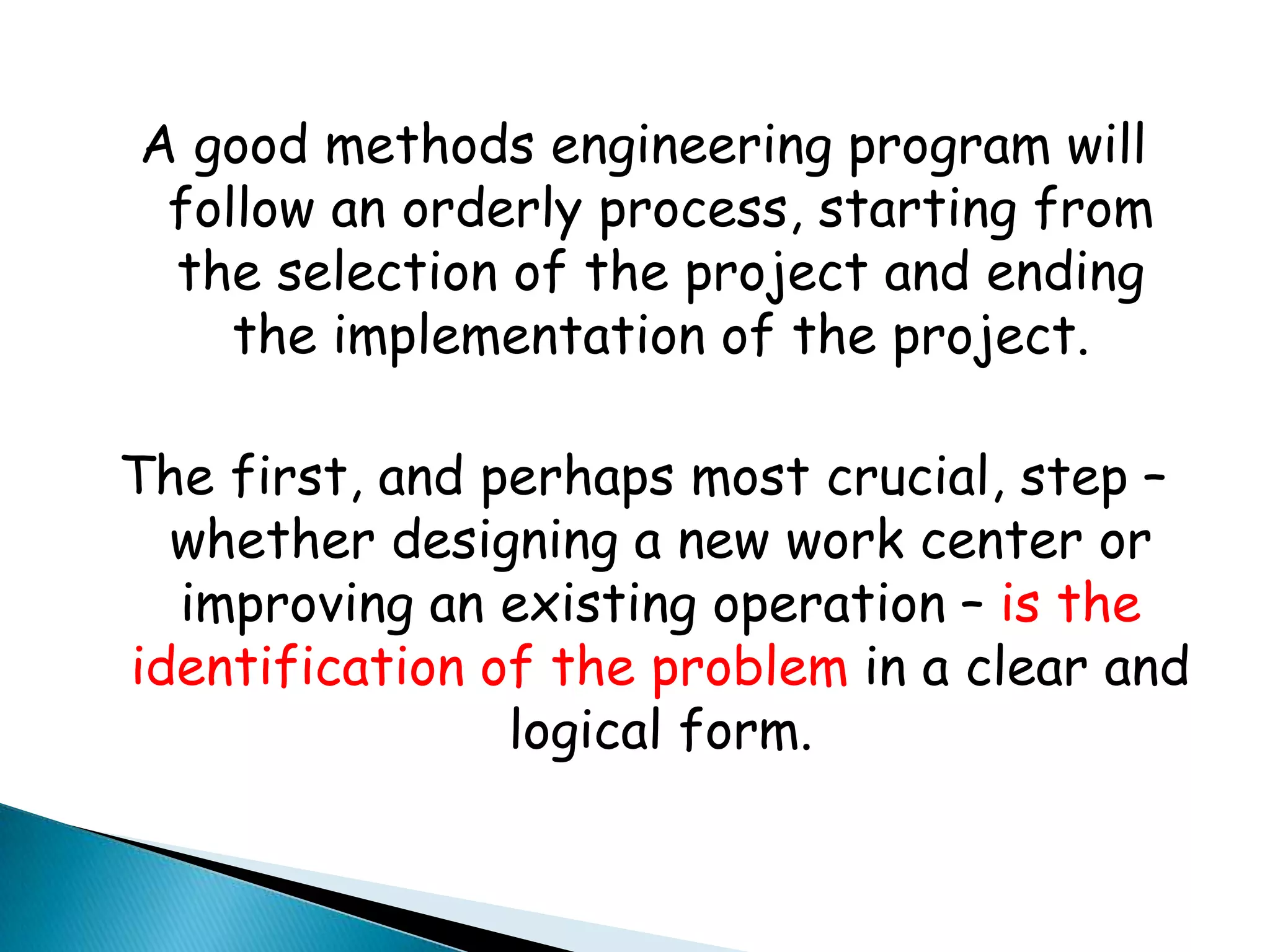 A good methods engineering program will follow an orderly process, starting from the selection of the project and ending the implementation of the project.

The first, and perhaps most crucial, step – whether designing a new work center or improving an existing operation – is the identification of the problem in a clear and logical form.